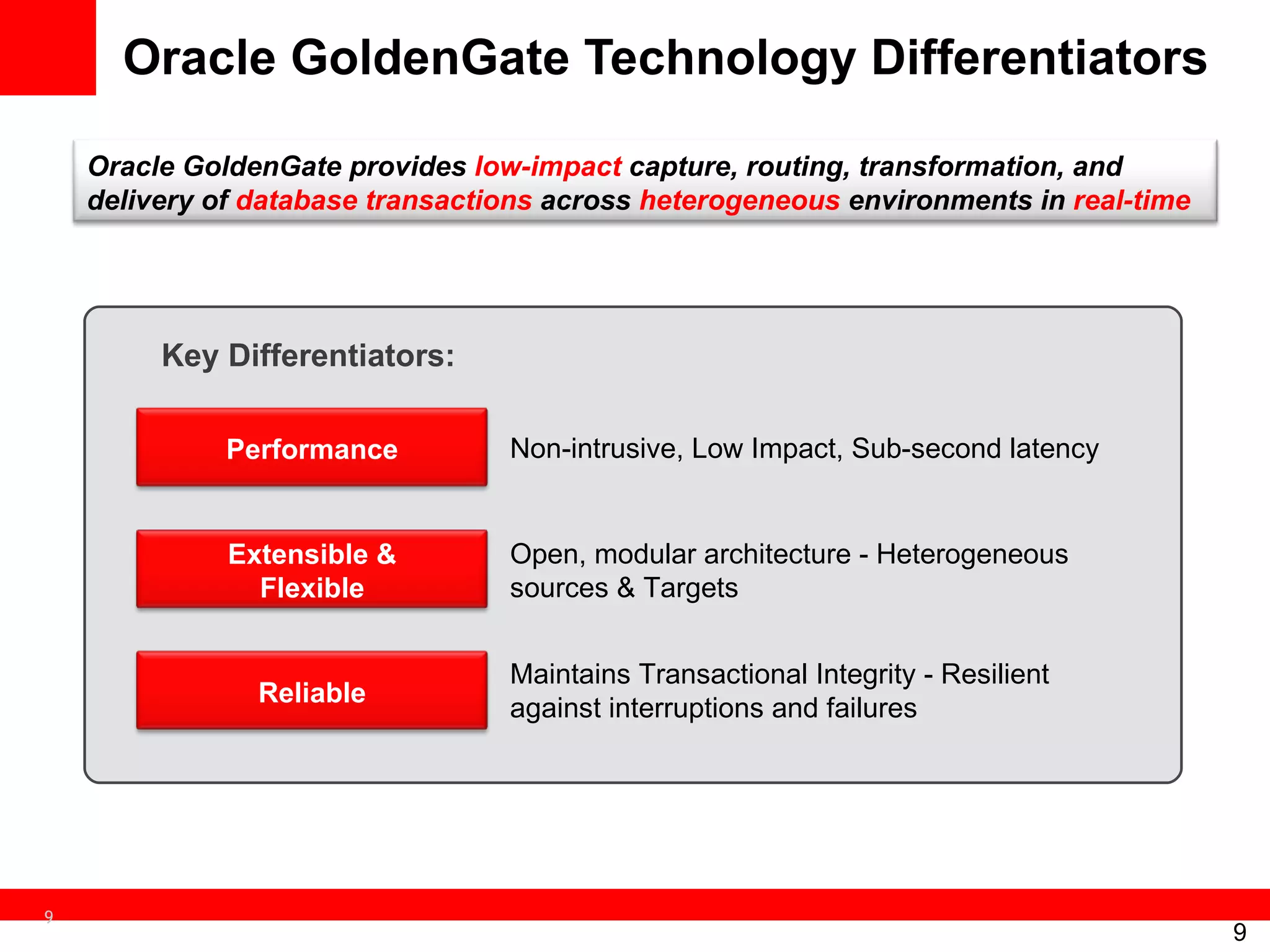 Oracle GoldenGate Technology Differentiators

Oracle GoldenGate provides low-impact capture, routing, transformation, and delivery of database transactions across heterogeneous environments in real-time

Key Differentiators:

Performance

Non-intrusive, Low Impact, Sub-second latency

Extensible & Flexible

Open, modular architecture - Heterogeneous sources & Targets

Reliable

Maintains Transactional Integrity - Resilient against interruptions and failures

9

9